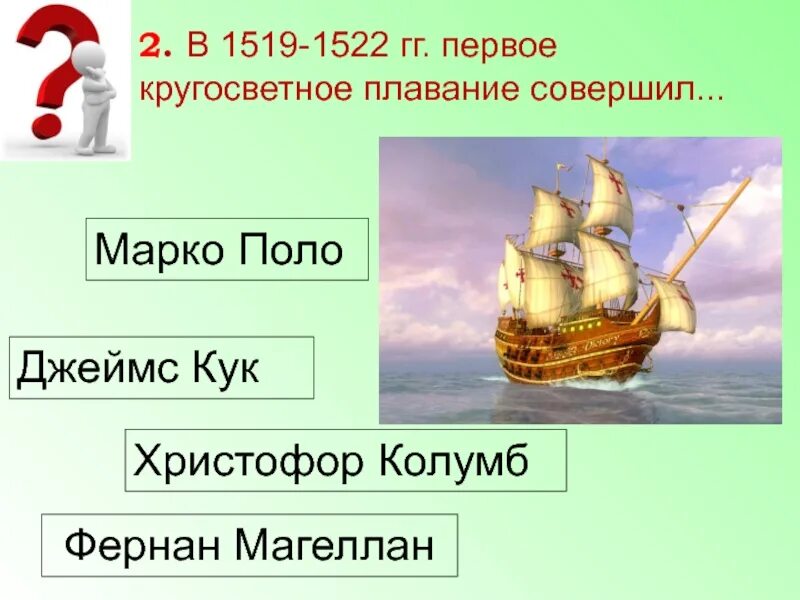 2. В 1519-1522 гг. первое кругосветное плавание совершил...

Марко Поло

Джеймс Кук

Христофор Колумб

Фернан Магеллан